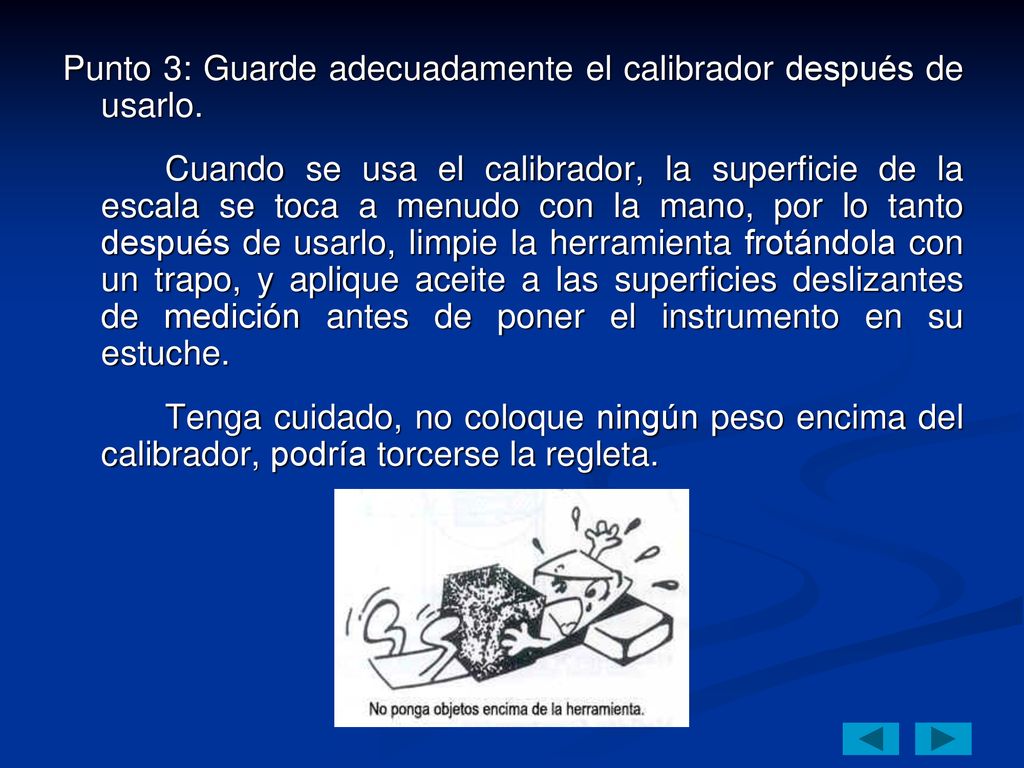 Punto 3: Guarde adecuadamente el calibrador después de usarlo.

Cuando se usa el calibrador, la superficie de la escala se toca a menudo con la mano, por lo tanto después de usarlo, limpie la herramienta frotándola con un trapo, y aplique aceite a las superficies deslizantes de medición antes de poner el instrumento en su estuche.

Tenga cuidado, no coloque ningún peso encima del calibrador, podría torcerse la regleta.

No ponga objetos encima de la herramienta.